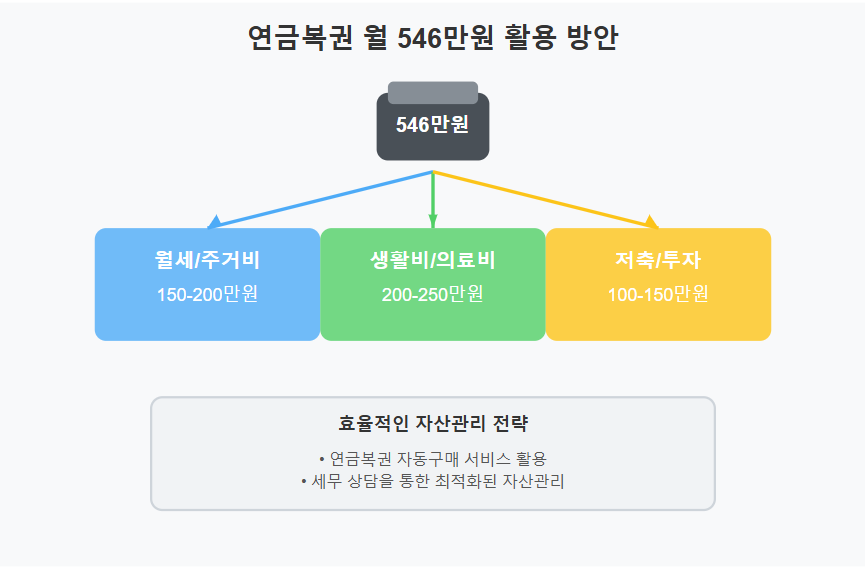 연금복권 월 546만원 활용 방안

546만원

월세/주거비
150-200만원

생활비/의료비
200-250만원

저축/투자
100-150만원

효율적인 자산관리 전략

• 연금복권 자동구매 서비스 활용
• 세무 상담을 통한 최적화된 자산관리